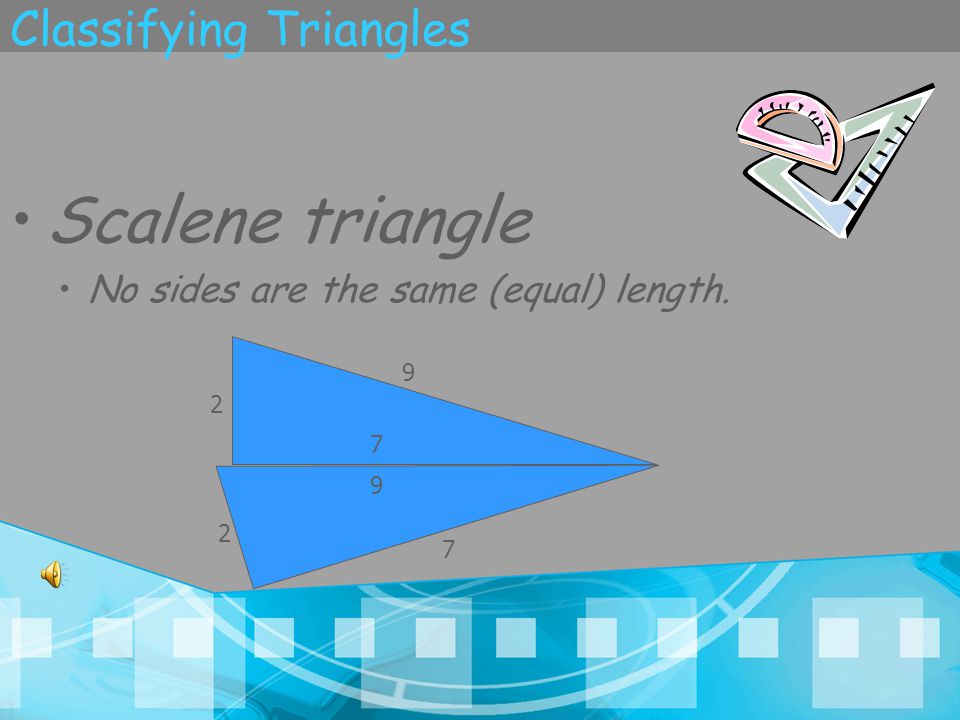 Classifying Triangles

• Scalene triangle
  • No sides are the same (equal) length.

9
2
7
9
2
7